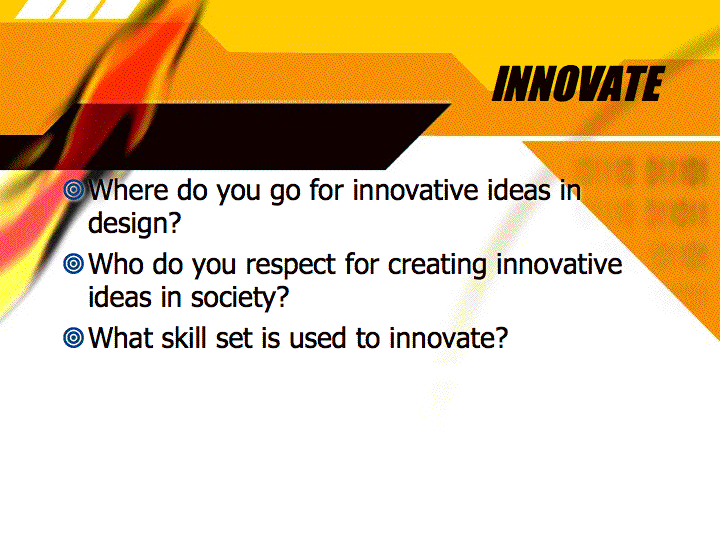 INNOVATE

Where do you go for innovative ideas in design?

Who do you respect for creating innovative ideas in society?

What skill set is used to innovate?